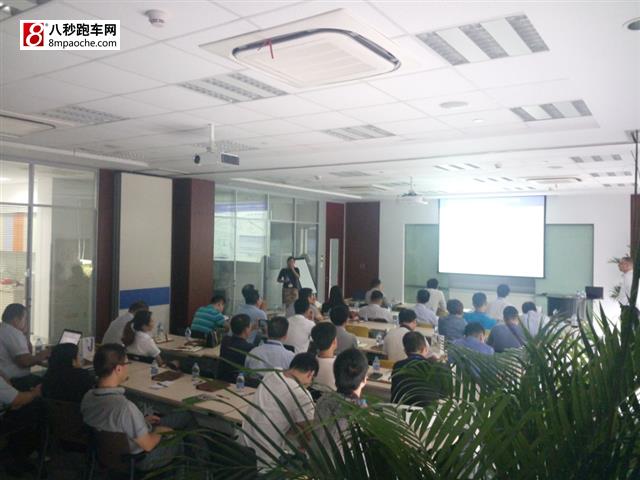 8 八秒跑车网
8mpaoche.com